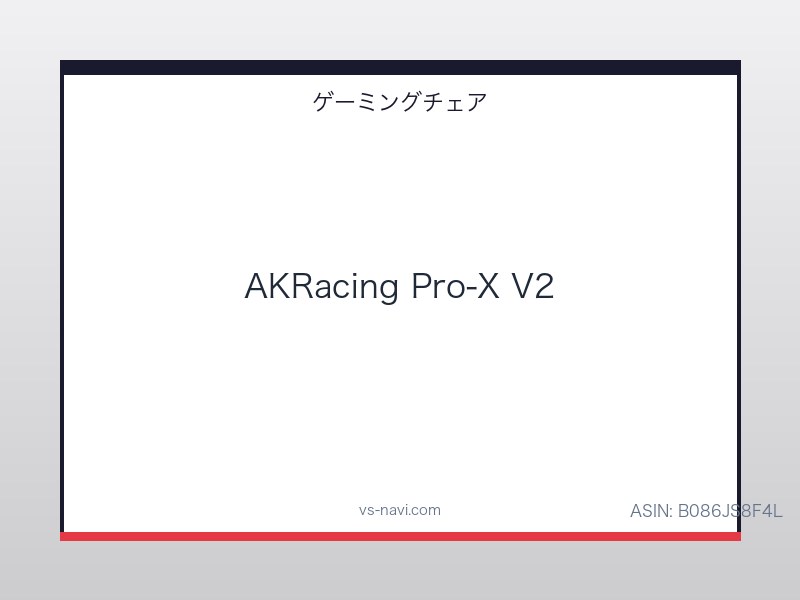 ゲーミングチェア

AKRacing Pro-X V2

vs-navi.com

ASIN: B086JS8F4L